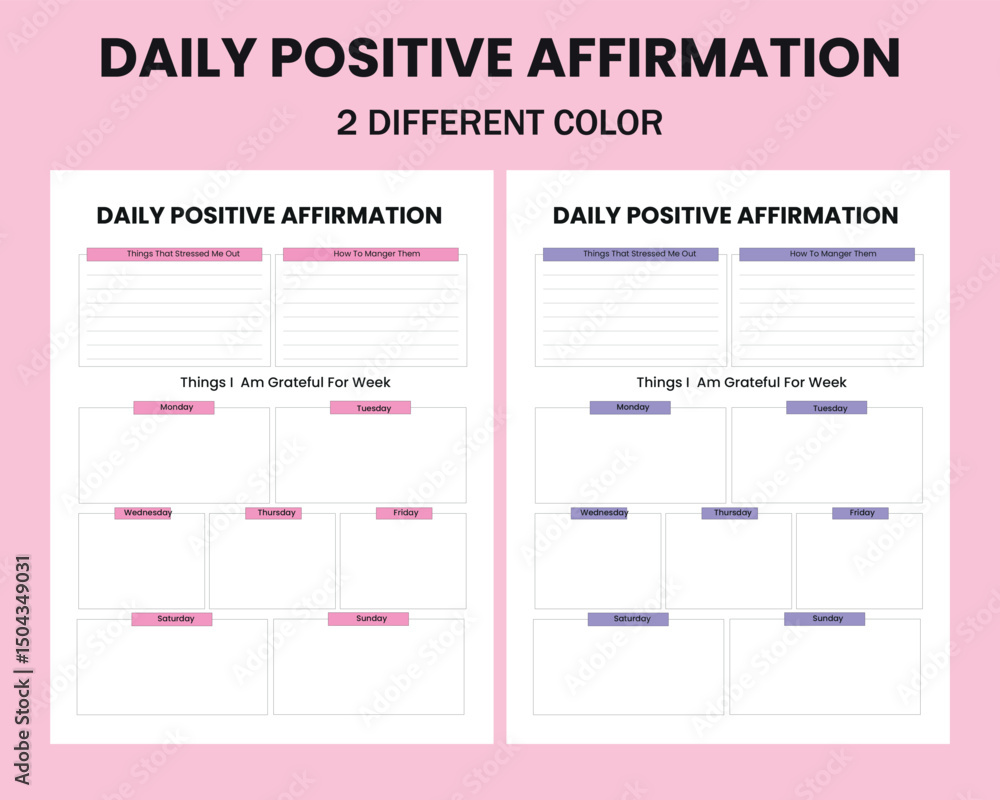 DAILY POSITIVE AFFIRMATION

2 DIFFERENT COLOR

DAILY POSITIVE AFFIRMATION

Things That Stressed Me Out

How To Manger Them

Things I Am Grateful For Week

Monday

Tuesday

Wednesday

Thursday

Friday

Saturday

Sunday

DAILY POSITIVE AFFIRMATION

Things That Stressed Me Out

How To Manger Them

Things I Am Grateful For Week

Monday

Tuesday

Wednesday

Thursday

Friday

Saturday

Sunday

Adobe Stock | #1504349031